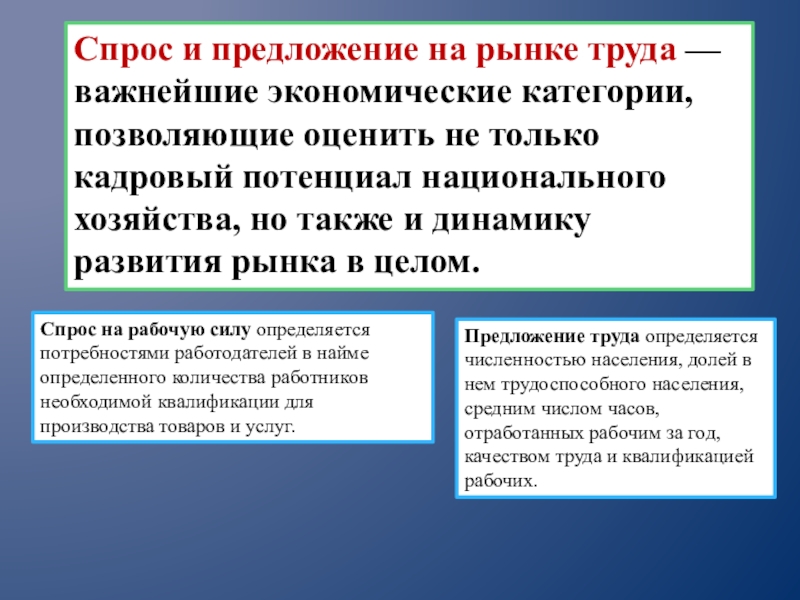 Спрос и предложение на рынке труда — важнейшие экономические категории, позволяющие оценить не только кадровый потенциал национального хозяйства, но также и динамику развития рынка в целом.

Спрос на рабочую силу определяется потребностями работодателей в найме определенного количества работников необходимой квалификации для производства товаров и услуг.

Предложение труда определяется численностью населения, долей в нем трудоспособного населения, средним числом часов, отработанных рабочим за год, качеством труда и квалификацией рабочих.